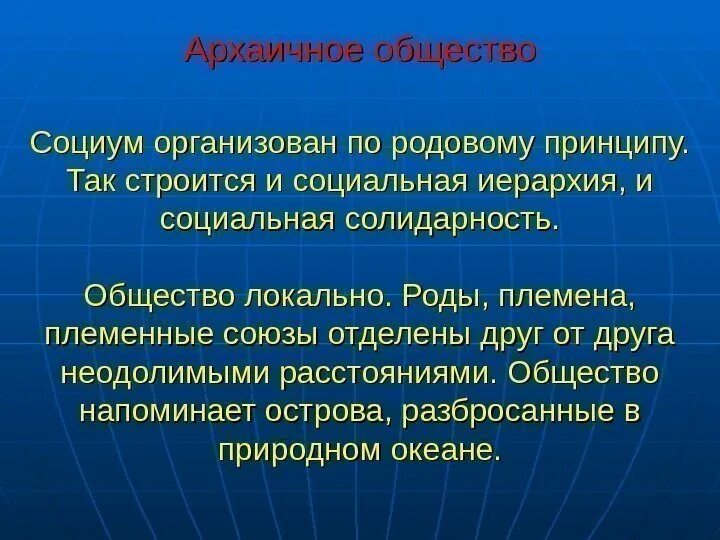 Архаичное общество

Социум организован по родовому принципу. Так строится и социальная иерархия, и социальная солидарность.

Общество локально. Роды, племена, племенные союзы отделены друг от друга неодолимыми расстояниями. Общество напоминает острова, разбросанные в природном океане.